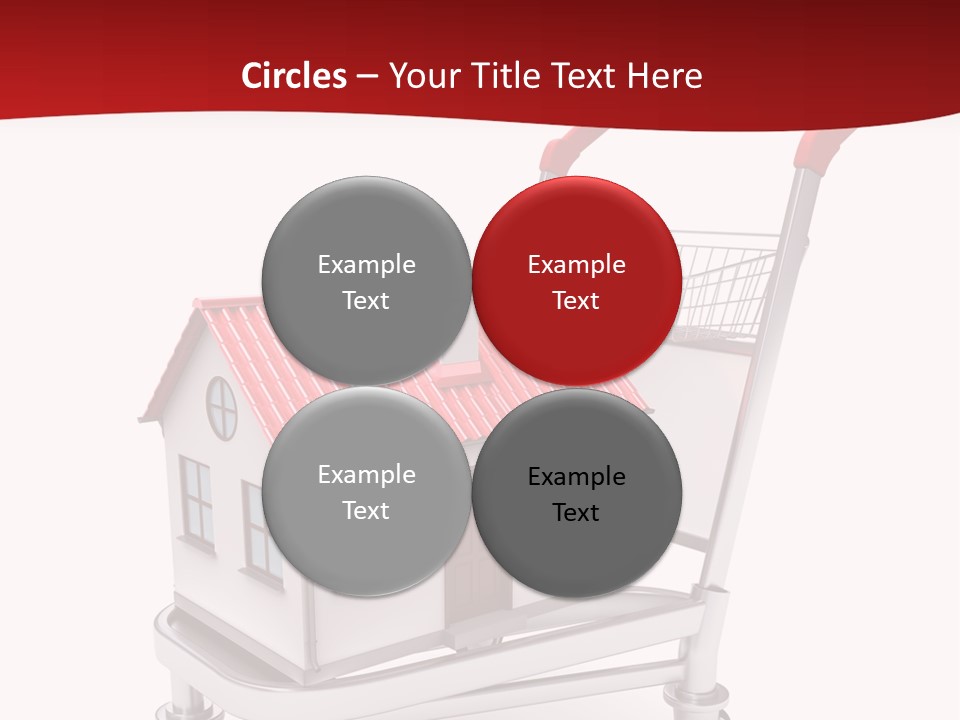 Circles – Your Title Text Here

Example Text

Example Text

Example Text

Example Text